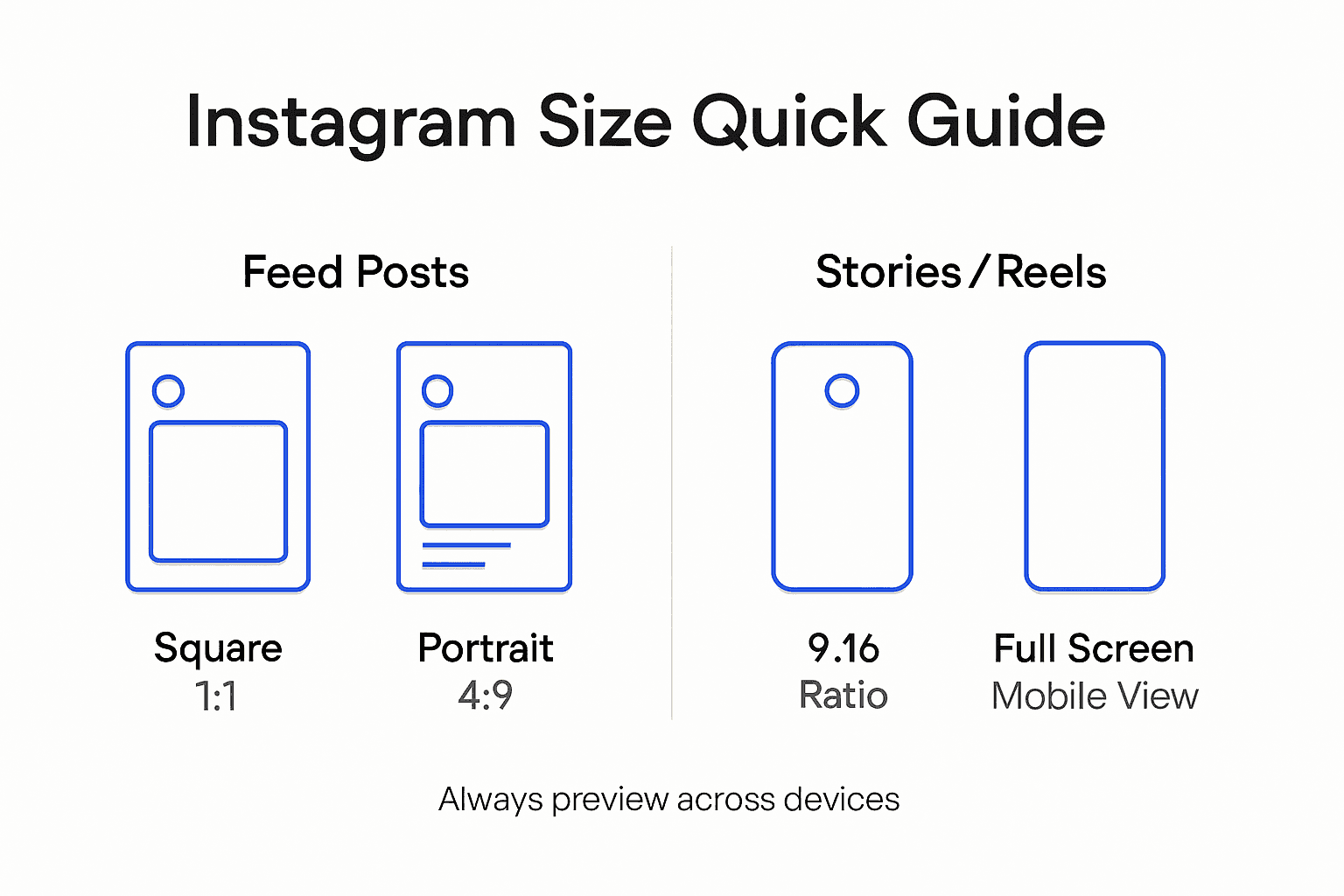 Instagram Size Quick Guide

Feed Posts

Square
1:1

Portrait
4:9

Stories / Reels

9.16
Ratio

Full Screen
Mobile View

Always preview across devices